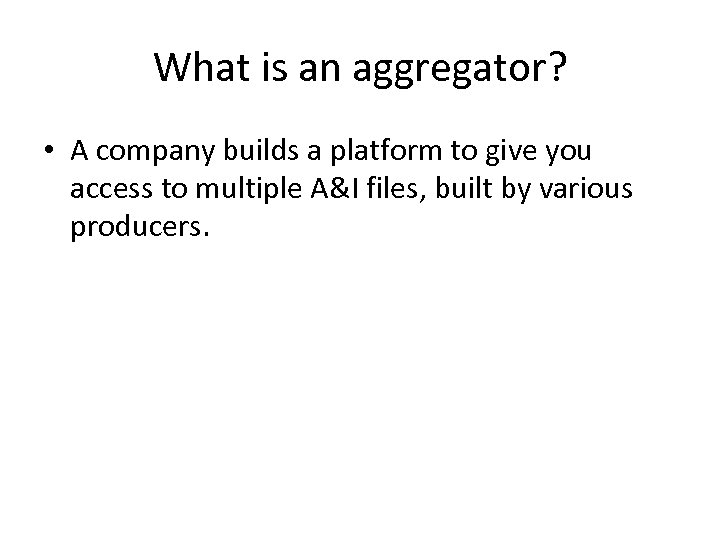 What is an aggregator?

• A company builds a platform to give you access to multiple A&I files, built by various producers.